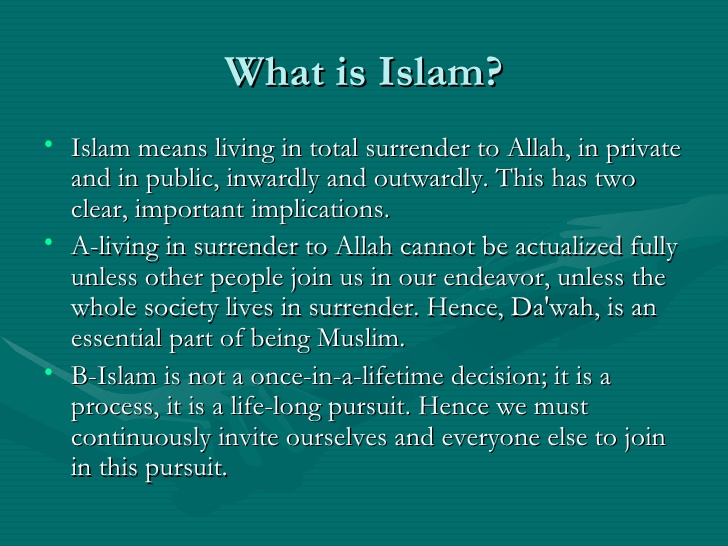 What is Islam?

• Islam means living in total surrender to Allah, in private and in public, inwardly and outwardly. This has two clear, important implications.

• A-living in surrender to Allah cannot be actualized fully unless other people join us in our endeavor, unless the whole society lives in surrender. Hence, Da'wah, is an essential part of being Muslim.

• B-Islam is not a once-in-a-lifetime decision; it is a process, it is a life-long pursuit. Hence we must continuously invite ourselves and everyone else to join in this pursuit.